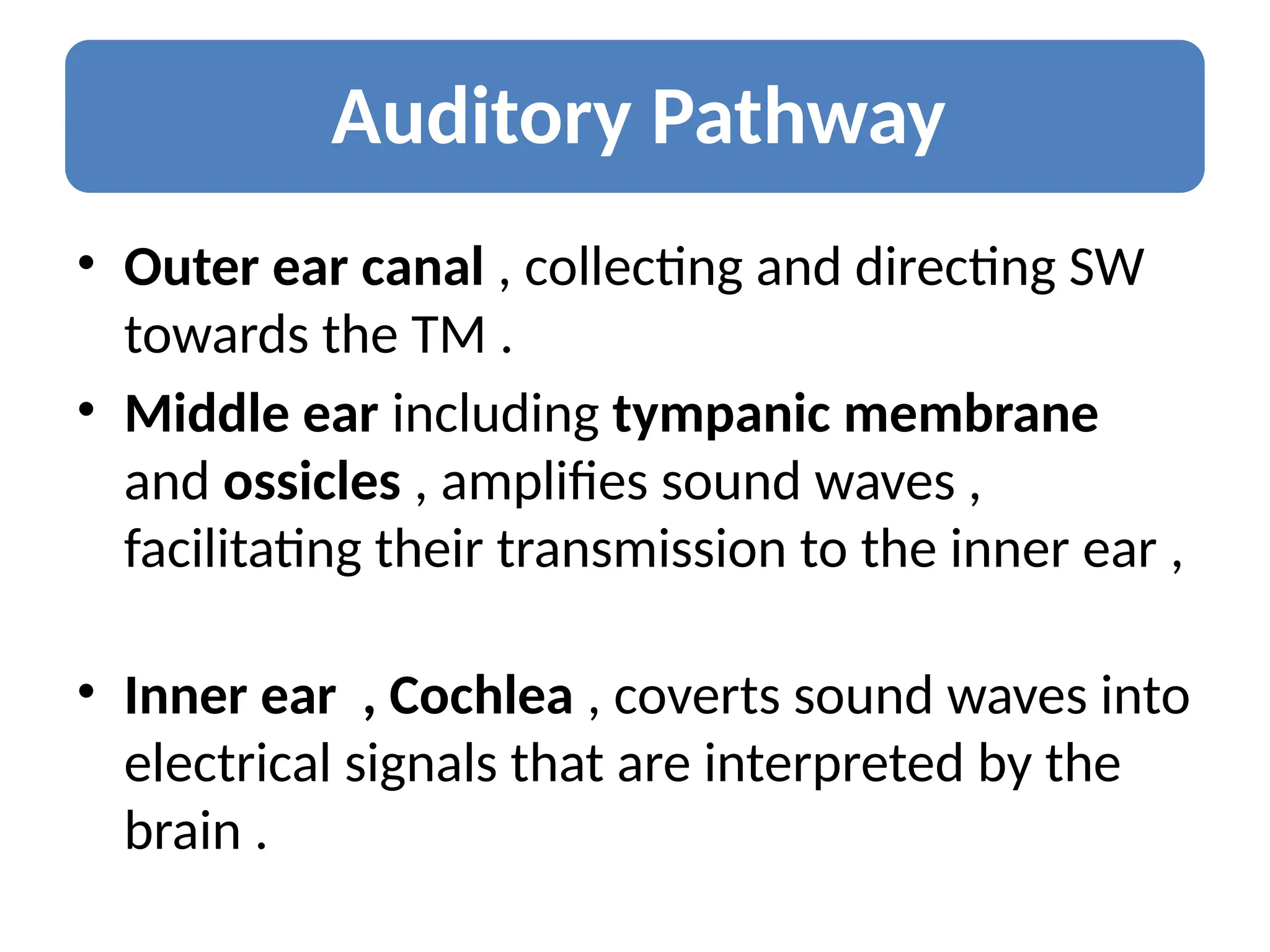 Auditory Pathway

• Outer ear canal , collecting and directing SW towards the TM .

• Middle ear including tympanic membrane and ossicles , amplifies sound waves , facilitating their transmission to the inner ear ,

• Inner ear , Cochlea , coverts sound waves into electrical signals that are interpreted by the brain .